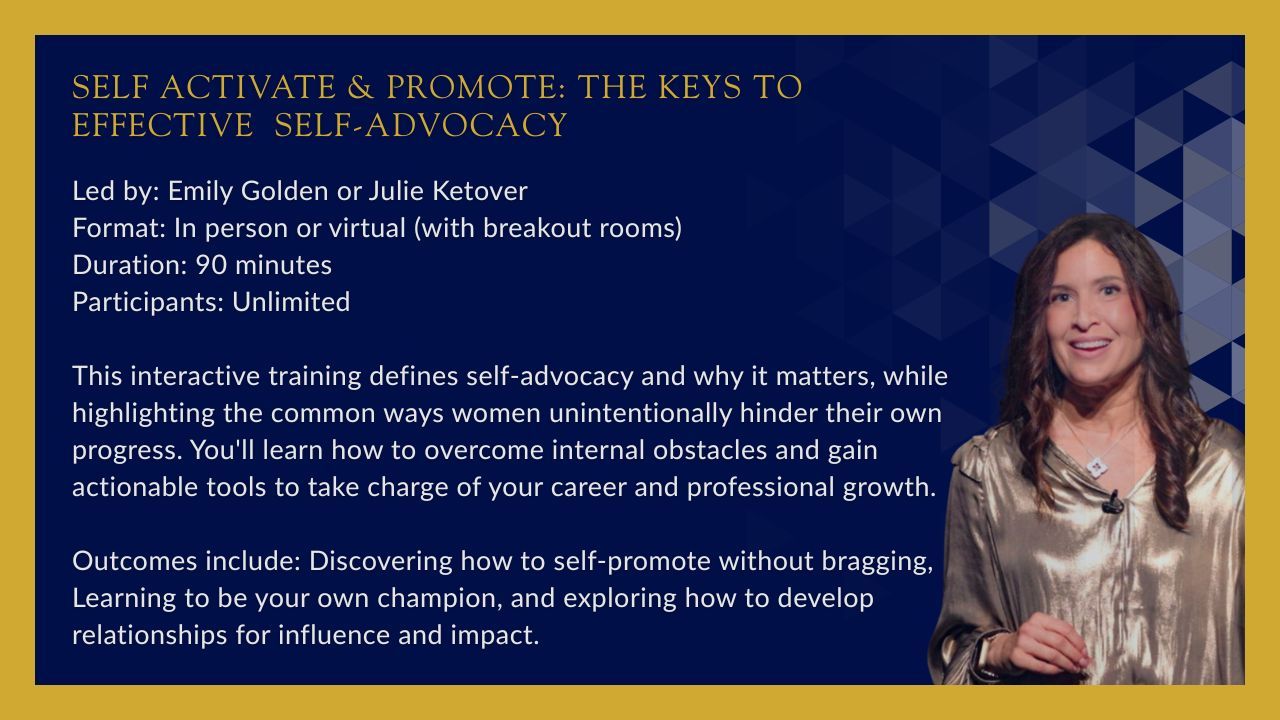 SELF ACTIVATE & PROMOTE: THE KEYS TO EFFECTIVE SELF-ADVOCACY

Led by: Emily Golden or Julie Ketover
Format: In person or virtual (with breakout rooms)
Duration: 90 minutes
Participants: Unlimited

This interactive training defines self-advocacy and why it matters, while highlighting the common ways women unintentionally hinder their own progress. You'll learn how to overcome internal obstacles and gain actionable tools to take charge of your career and professional growth.

Outcomes include: Discovering how to self-promote without bragging, Learning to be your own champion, and exploring how to develop relationships for influence and impact.